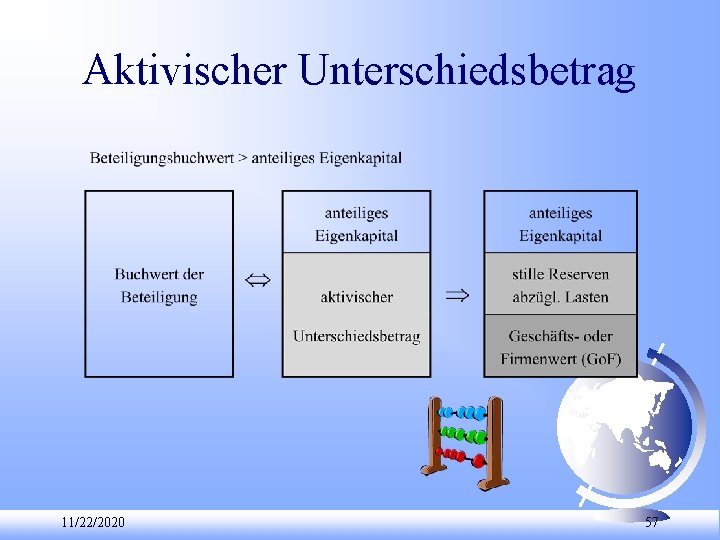 Aktivischer Unterschiedsbetrag

Beteiligungsbuchwert > anteiliges Eigenkapital

Buchwert der Beteiligung

$\Leftrightarrow$

anteiliges Eigenkapital

aktivischer Unterschiedsbetrag

$\Rightarrow$

anteiliges Eigenkapital

stille Reserven abzügl. Lasten

Geschäfts- oder Firmenwert (GoF)

11/22/2020

57